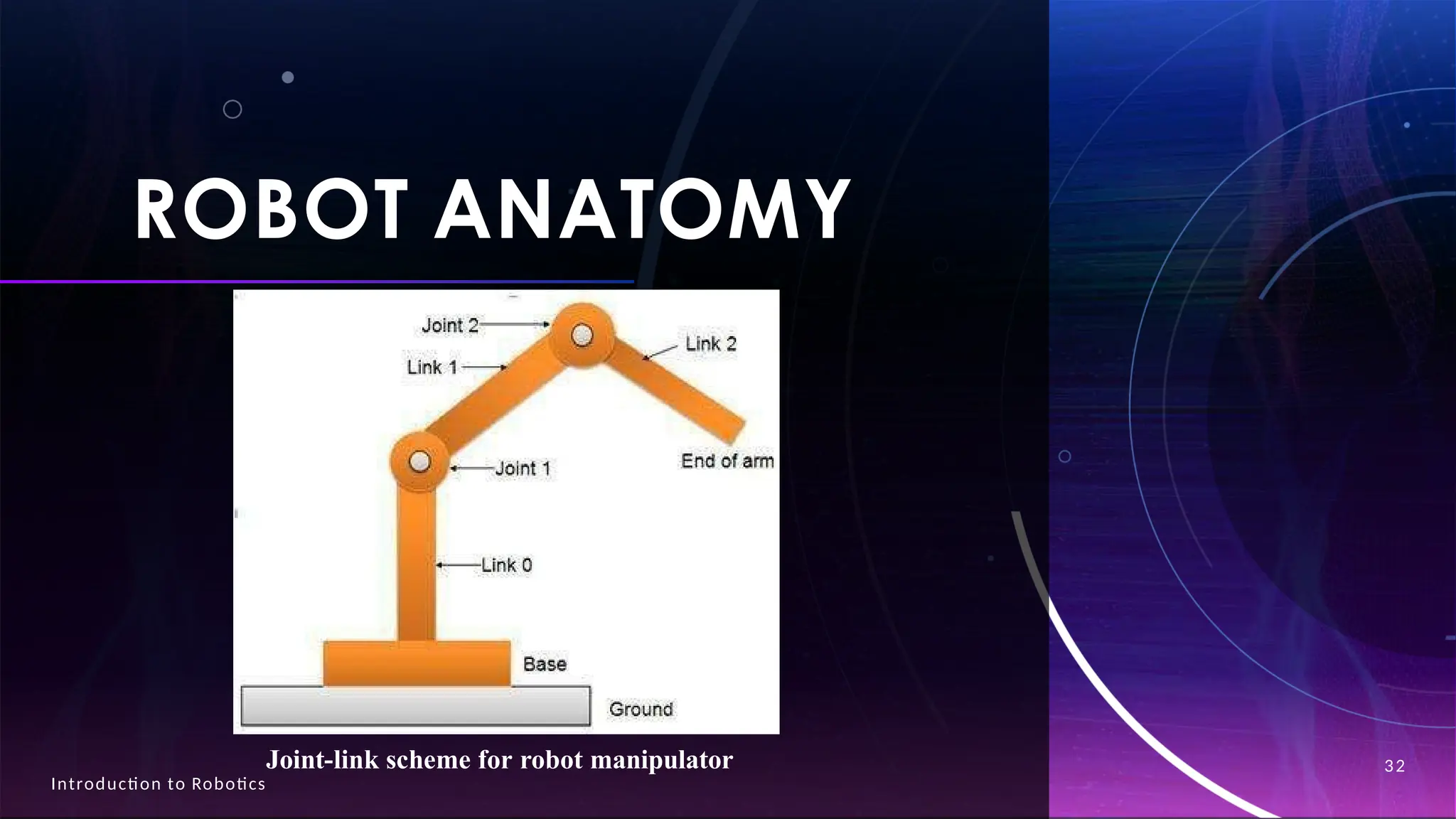 ROBOT ANATOMY

Joint 2

Link 1

Link 2

Joint 1

End of arm

Link 0

Base

Ground

Joint-link scheme for robot manipulator

Introduction to Robotics

32